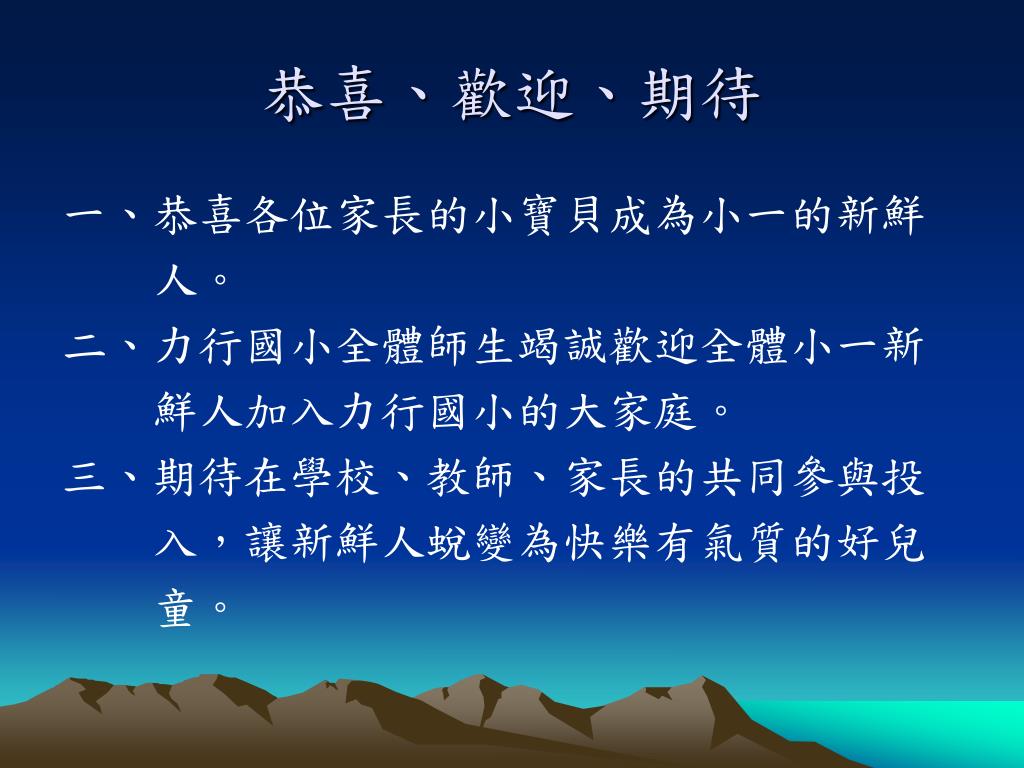 恭喜、歡迎、期待

一、恭喜各位家長的小寶貝成為小一的新鮮人。

二、力行國小全體師生竭誠歡迎全體小一新鮮人加入力行國小的大家庭。

三、期待在學校、教師、家長的共同參與投入，讓新鮮人蛻變為快樂有氣質的好兒童。